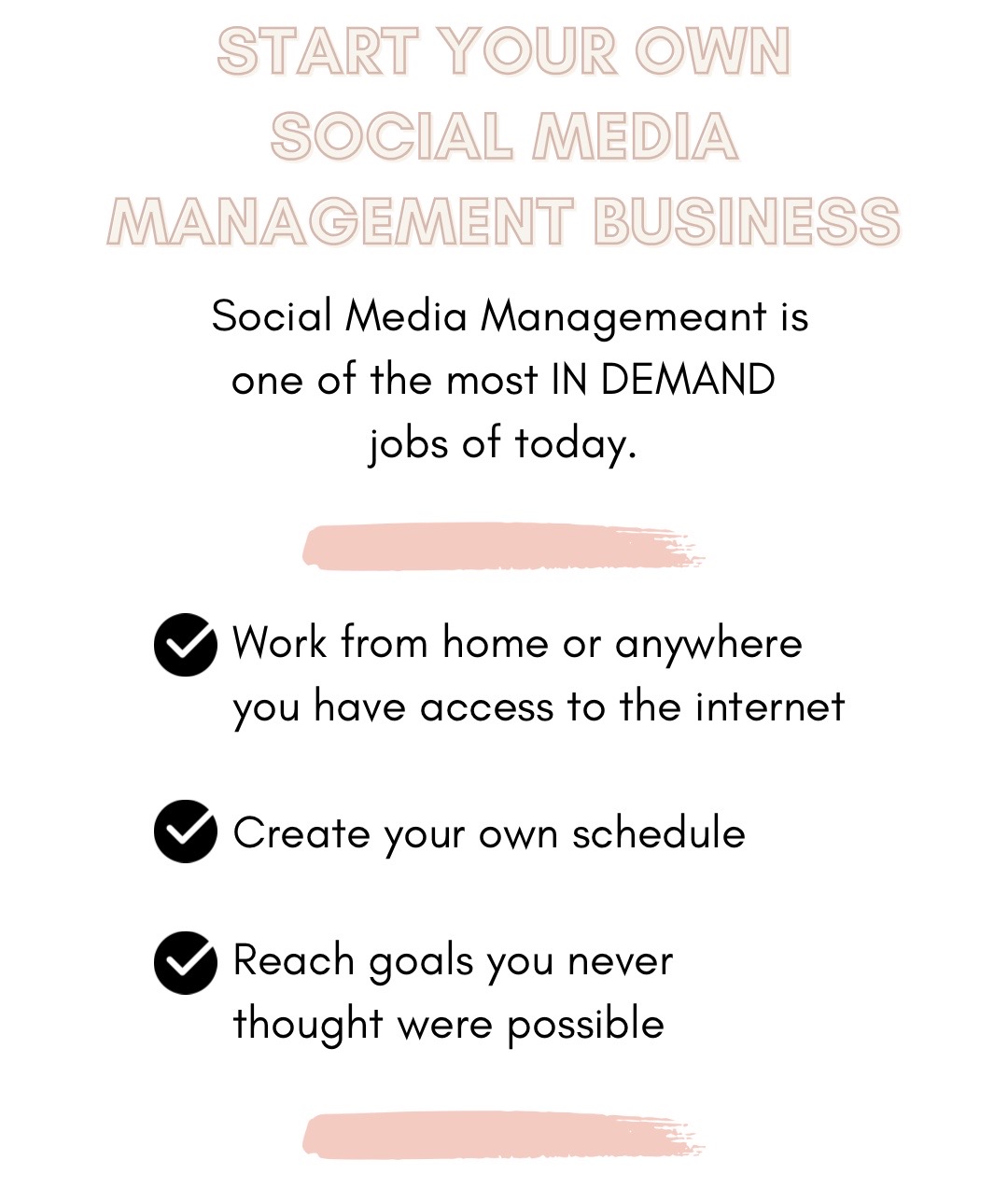 START YOUR OWN SOCIAL MEDIA MANAGEMENT BUSINESS

Social Media Managemeant is one of the most IN DEMAND jobs of today.

Work from home or anywhere you have access to the internet

Create your own schedule

Reach goals you never thought were possible